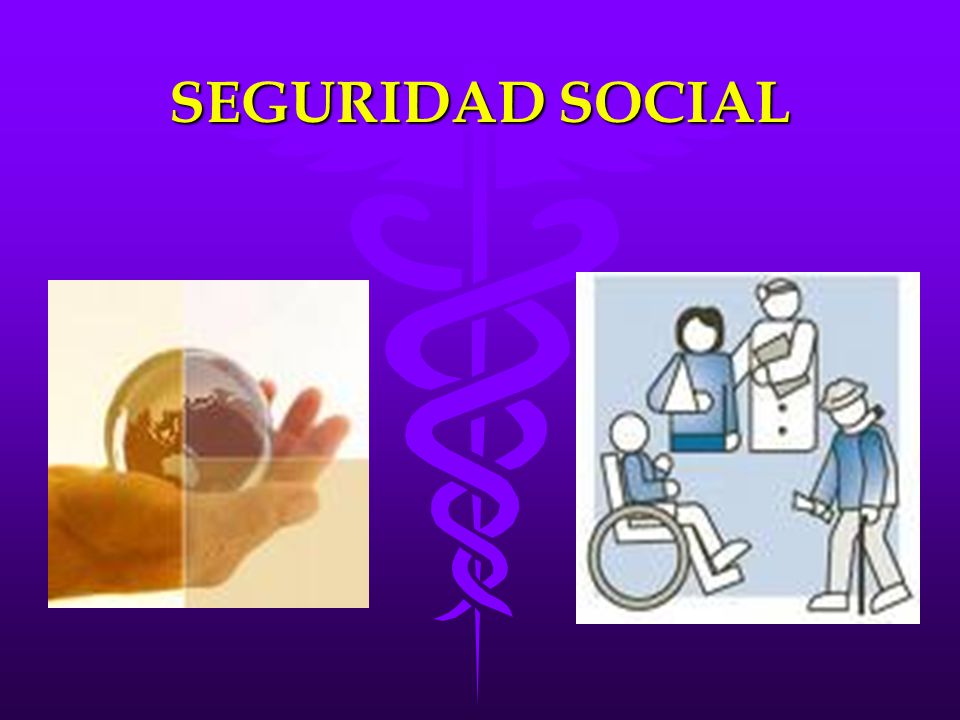 SEGURIDAD SOCIAL